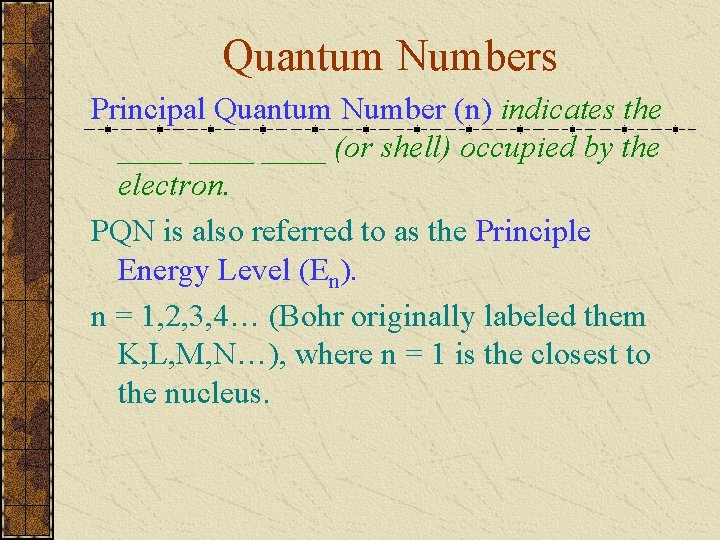 Quantum Numbers

Principal Quantum Number (n) indicates the ____ ____ ____ (or shell) occupied by the electron.

PQN is also referred to as the Principle Energy Level ($E_n$).

n = 1,2,3,4… (Bohr originally labeled them K,L,M,N…), where n = 1 is the closest to the nucleus.